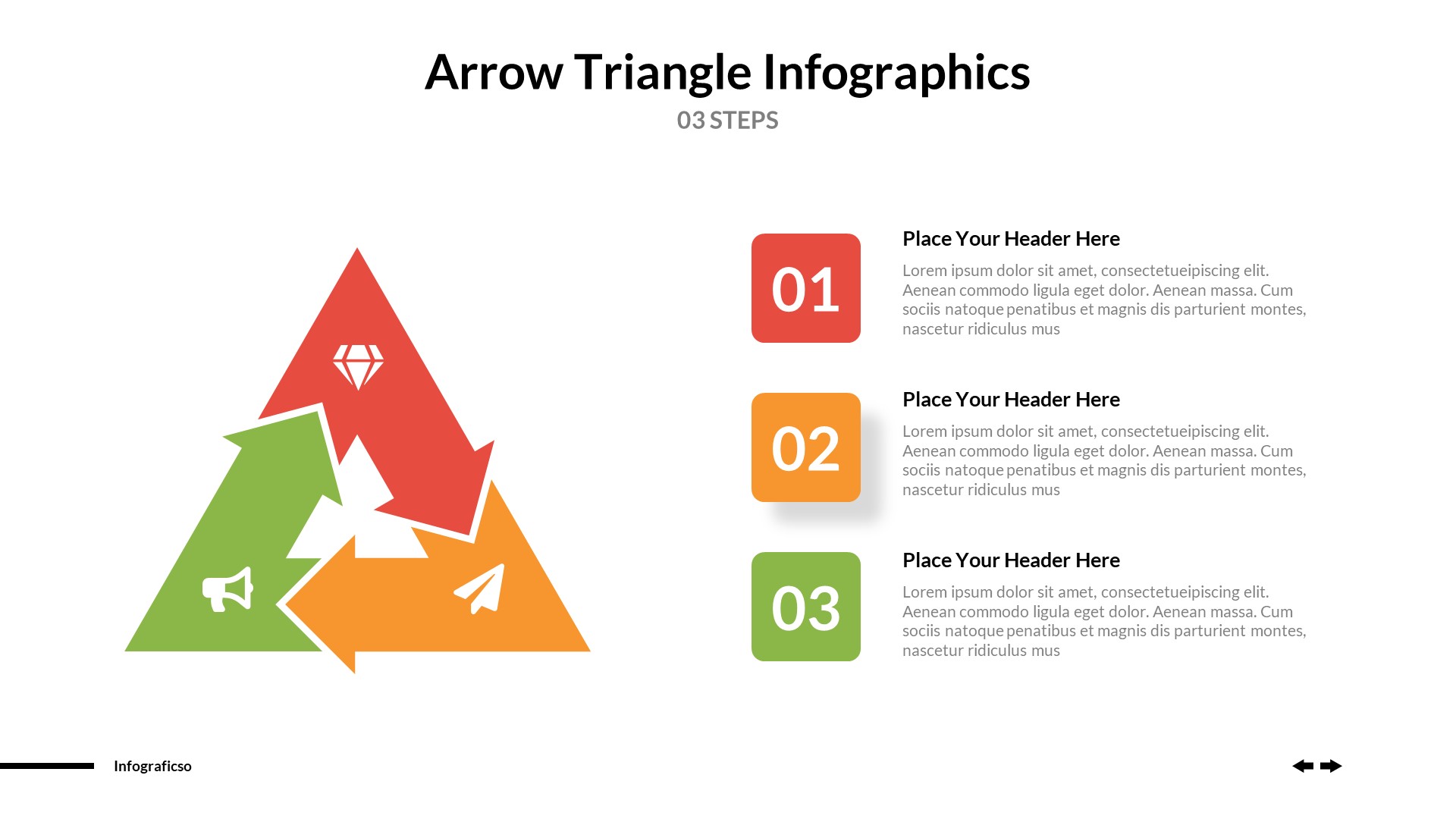 Arrow Triangle Infographics

03 STEPS

01

Place Your Header Here

Lorem ipsum dolor sit amet, consectetueipiscing elit. Aenean commodo ligula eget dolor. Aenean massa. Cum sociis natoque penatibus et magnis dis parturient montes, nascetur ridiculus mus

02

Place Your Header Here

Lorem ipsum dolor sit amet, consectetueipiscing elit. Aenean commodo ligula eget dolor. Aenean massa. Cum sociis natoque penatibus et magnis dis parturient montes, nascetur ridiculus mus

03

Place Your Header Here

Lorem ipsum dolor sit amet, consectetueipiscing elit. Aenean commodo ligula eget dolor. Aenean massa. Cum sociis natoque penatibus et magnis dis parturient montes, nascetur ridiculus mus

Infograficso